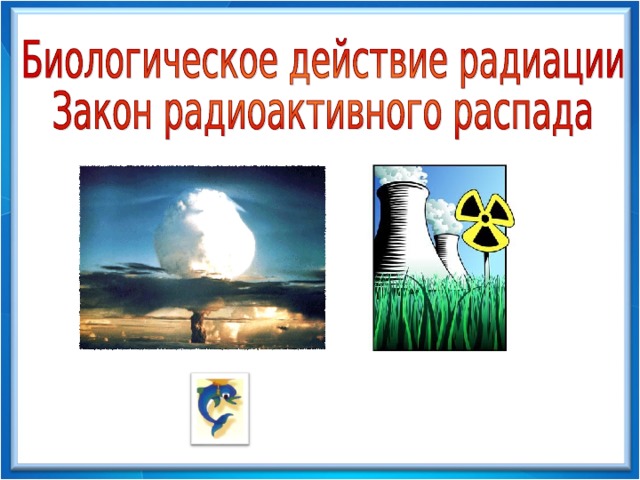 Биологическое действие радиации
Закон радиоактивного распада